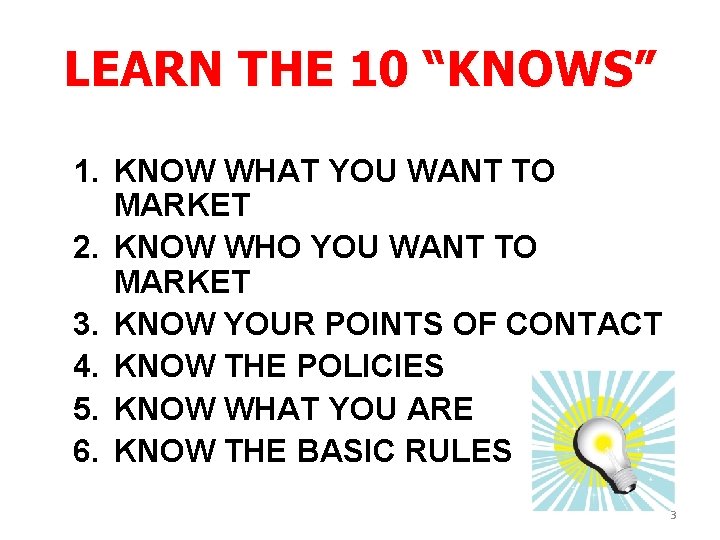 LEARN THE 10 “KNOWS”

1. KNOW WHAT YOU WANT TO MARKET
2. KNOW WHO YOU WANT TO MARKET
3. KNOW YOUR POINTS OF CONTACT
4. KNOW THE POLICIES
5. KNOW WHAT YOU ARE
6. KNOW THE BASIC RULES

3